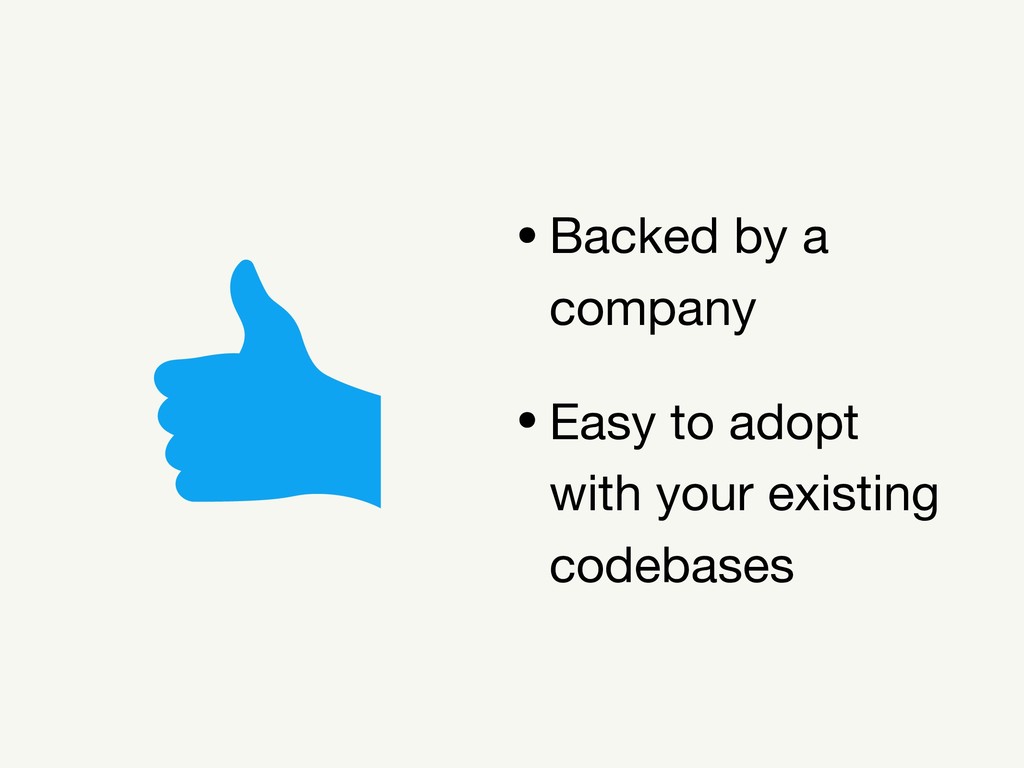 • Backed by a company

• Easy to adopt with your existing codebases